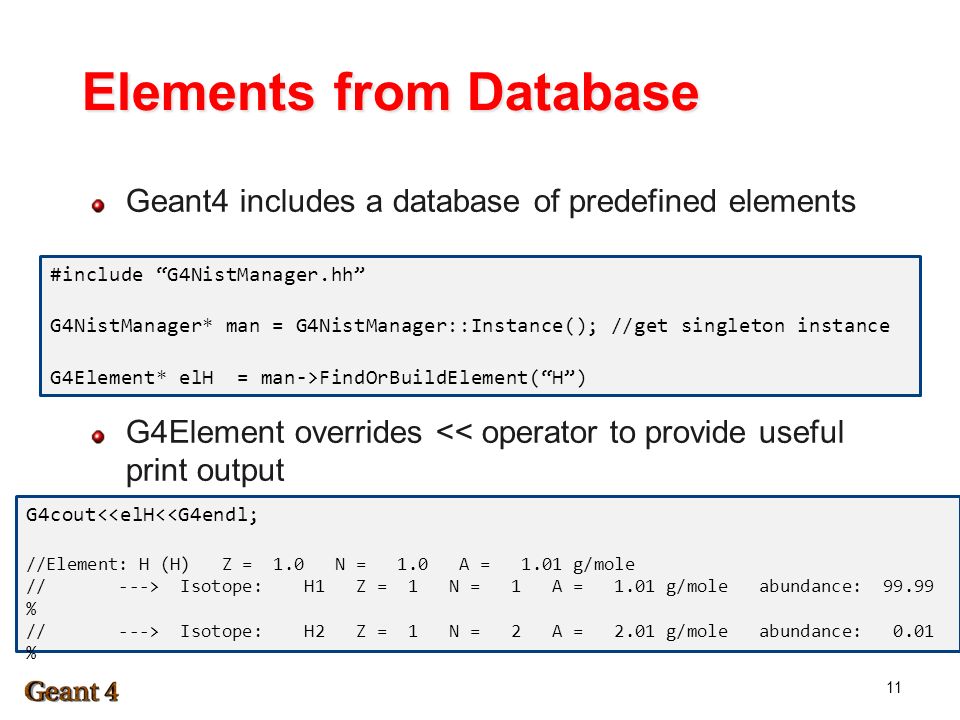 Elements from Database

Geant4 includes a database of predefined elements

#include “G4NistManager.hh”

G4NistManager* man = G4NistManager::Instance(); //get singleton instance

G4Element* elH = man->FindOrBuildElement(“H”)

G4Element overrides << operator to provide useful print output

G4cout<<elH<<G4endl;

//Element: H (H) Z = 1.0 N = 1.0 A = 1.01 g/mole
// ---> Isotope: H1 Z = 1 N = 1 A = 1.01 g/mole abundance: 99.99 %
// ---> Isotope: H2 Z = 1 N = 2 A = 2.01 g/mole abundance: 0.01 %

Geant 4

11